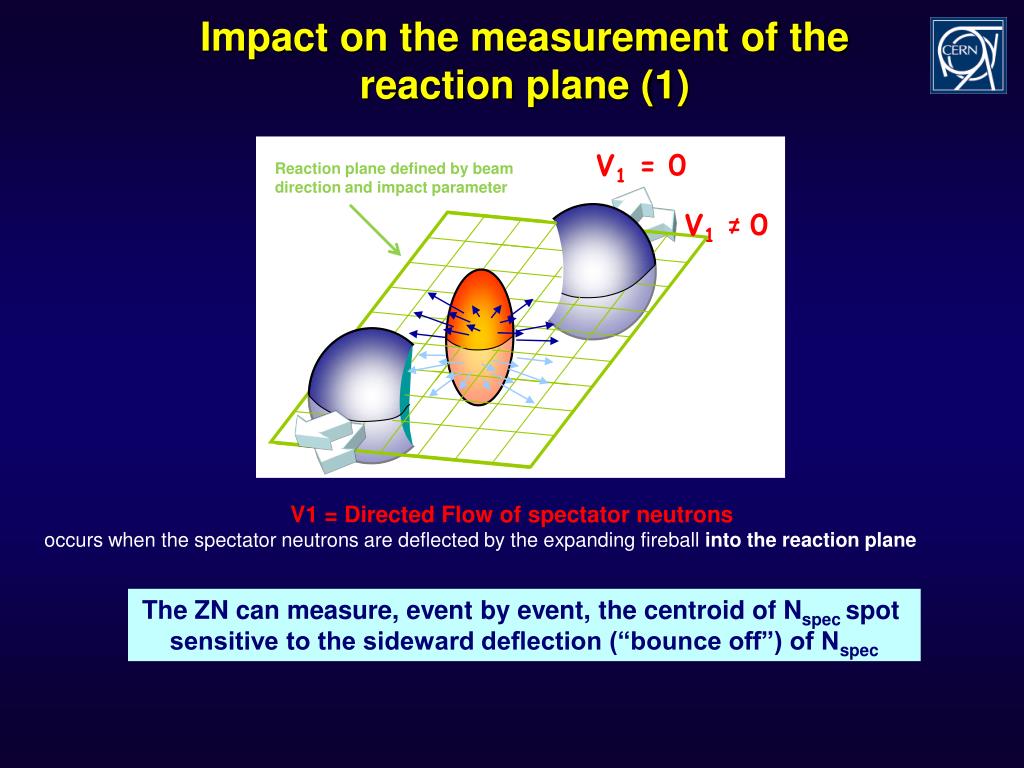 Impact on the measurement of the reaction plane (1)

CERN

Reaction plane defined by beam direction and impact parameter

$V_1 = 0$

$V_1 \neq 0$

V1 = Directed Flow of spectator neutrons
occurs when the spectator neutrons are deflected by the expanding fireball into the reaction plane

The ZN can measure, event by event, the centroid of $N_{spec}$ spot sensitive to the sideward deflection (“bounce off”) of $N_{spec}$